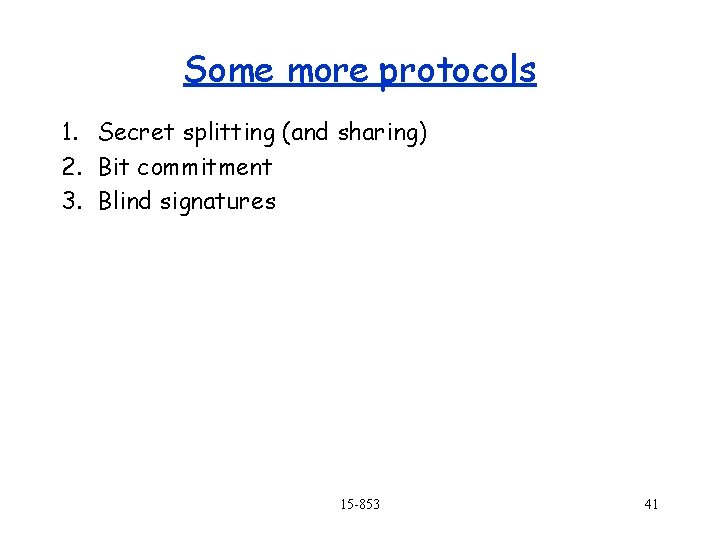 Some more protocols

1. Secret splitting (and sharing)
2. Bit commitment
3. Blind signatures

15-853

41